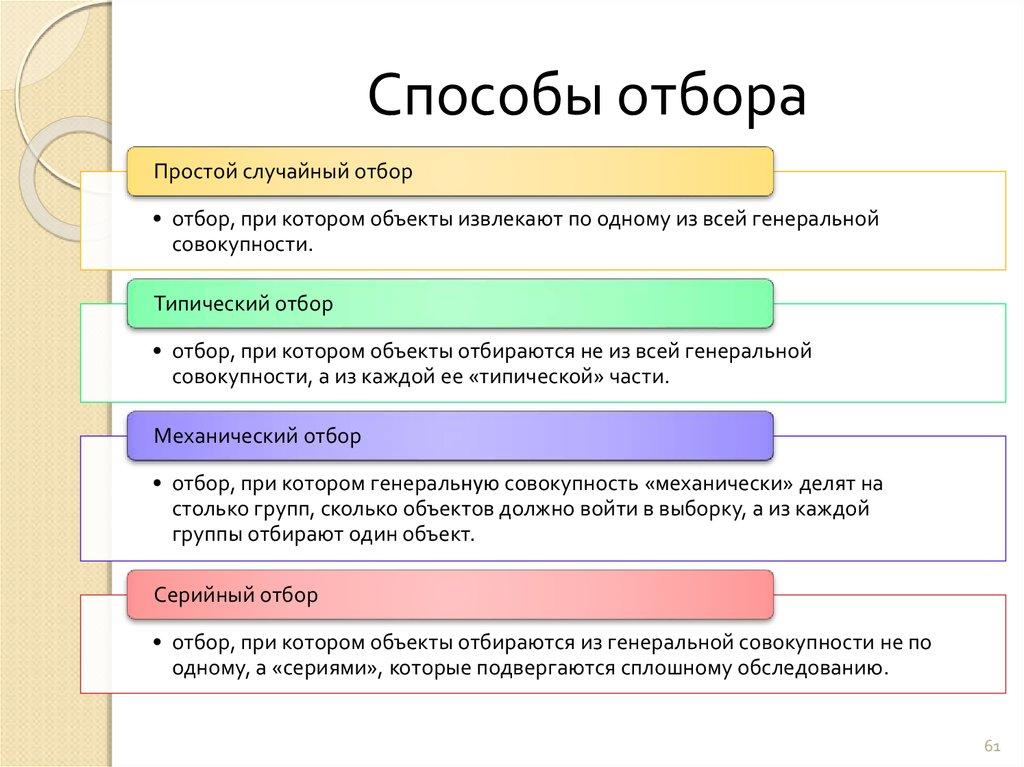 Способы отбора

Простой случайный отбор

• отбор, при котором объекты извлекают по одному из всей генеральной совокупности.

Типический отбор

• отбор, при котором объекты отбираются не из всей генеральной совокупности, а из каждой ее «типической» части.

Механический отбор

• отбор, при котором генеральную совокупность «механически» делят на столько групп, сколько объектов должно войти в выборку, а из каждой группы отбирают один объект.

Серийный отбор

• отбор, при котором объекты отбираются из генеральной совокупности не по одному, а «сериями», которые подвергаются сплошному обследованию.

61